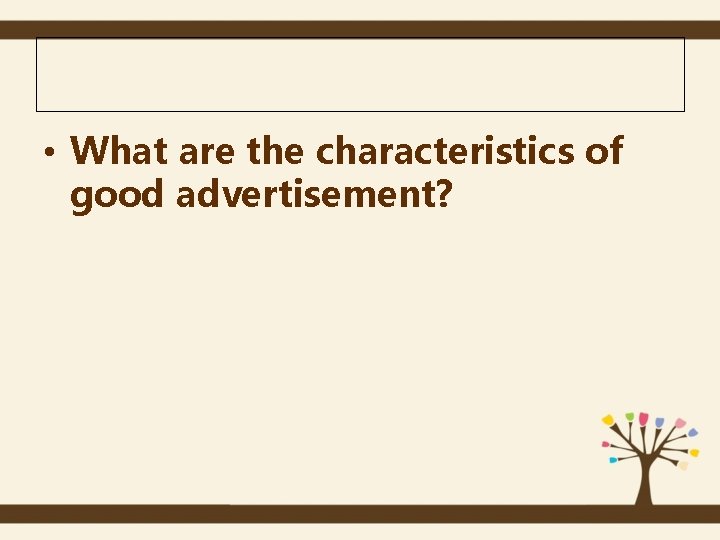 • What are the characteristics of good advertisement?